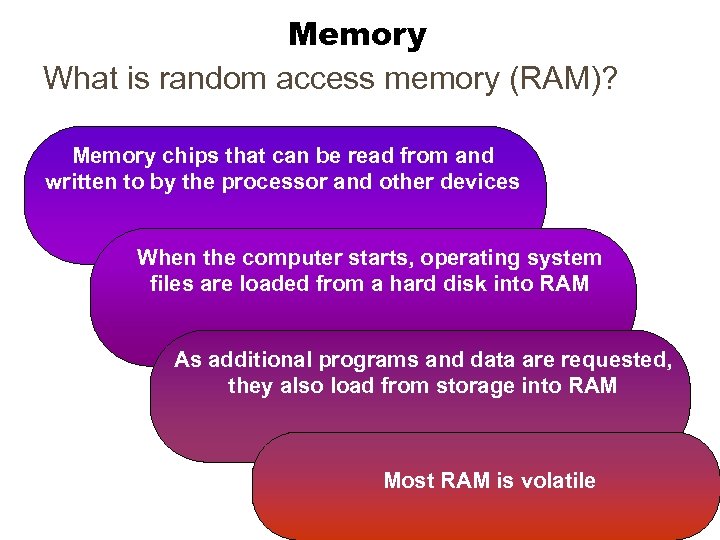 Memory

What is random access memory (RAM)?

Memory chips that can be read from and written to by the processor and other devices

When the computer starts, operating system files are loaded from a hard disk into RAM

As additional programs and data are requested, they also load from storage into RAM

Most RAM is volatile